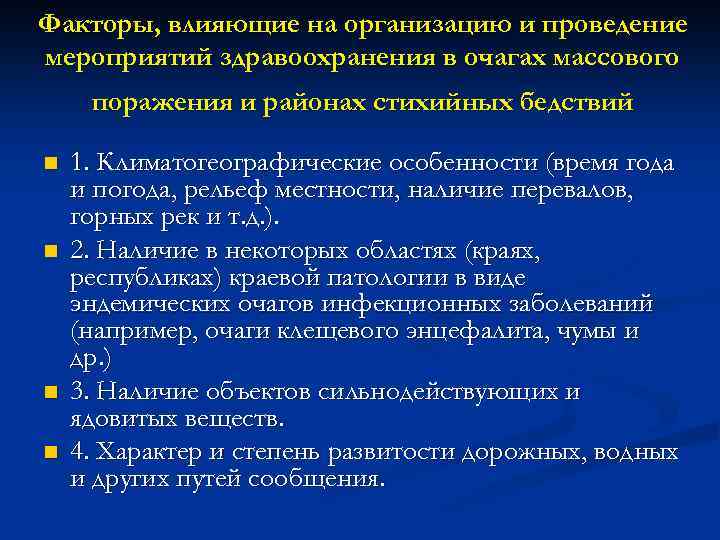 Факторы, влияющие на организацию и проведение мероприятий здравоохранения в очагах массового поражения и районах стихийных бедствий

1. Климатогеографические особенности (время года и погода, рельеф местности, наличие перевалов, горных рек и т.д.).

2. Наличие в некоторых областях (краях, республиках) краевой патологии в виде эндемических очагов инфекционных заболеваний (например, очаги клещевого энцефалита, чумы и др.)

3. Наличие объектов сильнодействующих и ядовитых веществ.

4. Характер и степень развитости дорожных, водных и других путей сообщения.